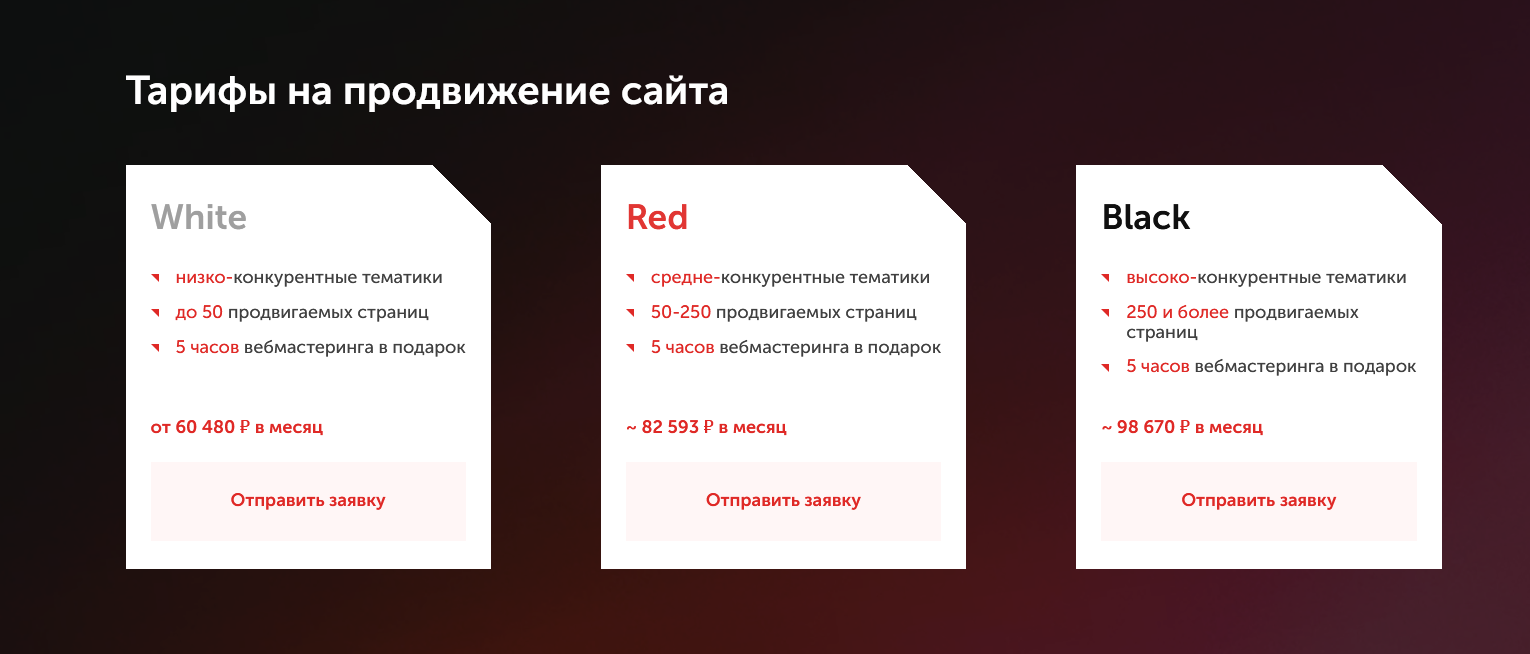 Тарифы на продвижение сайта

White

низко-конкурентные тематики

до 50 продвигаемых страниц

5 часов вебмастеринга в подарок

от 60 480 ₽ в месяц

Отправить заявку

Red

средне-конкурентные тематики

50-250 продвигаемых страниц

5 часов вебмастеринга в подарок

~ 82 593 ₽ в месяц

Отправить заявку

Black

высоко-конкурентные тематики

250 и более продвигаемых страниц

5 часов вебмастеринга в подарок

~ 98 670 ₽ в месяц

Отправить заявку